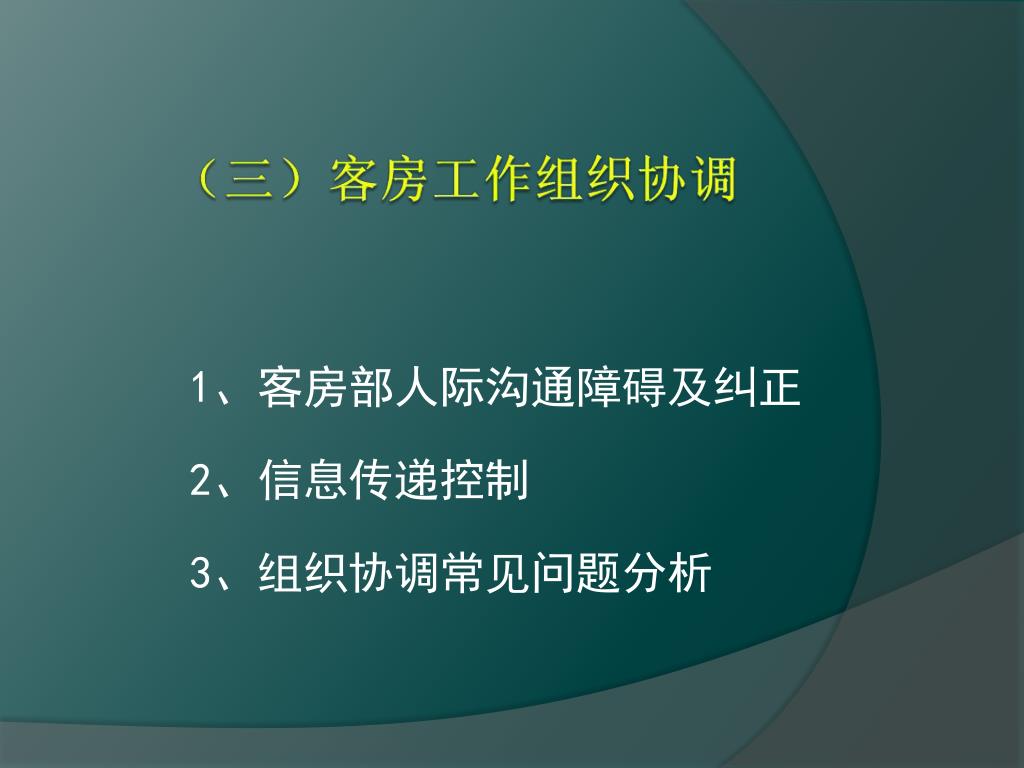 （三）客房工作组织协调

1、客房部人际沟通障碍及纠正

2、信息传递控制

3、组织协调常见问题分析